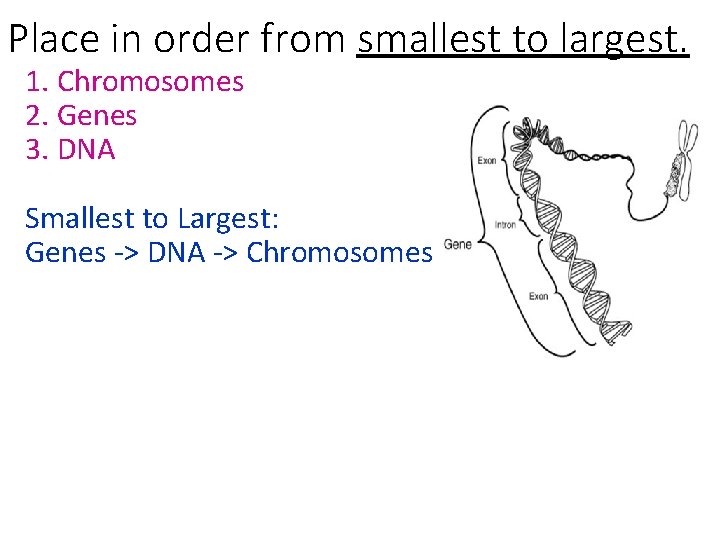 Place in order from smallest to largest.

1. Chromosomes
2. Genes
3. DNA

Smallest to Largest:
Genes -> DNA -> Chromosomes

Exon
Intron
Gene
Exon